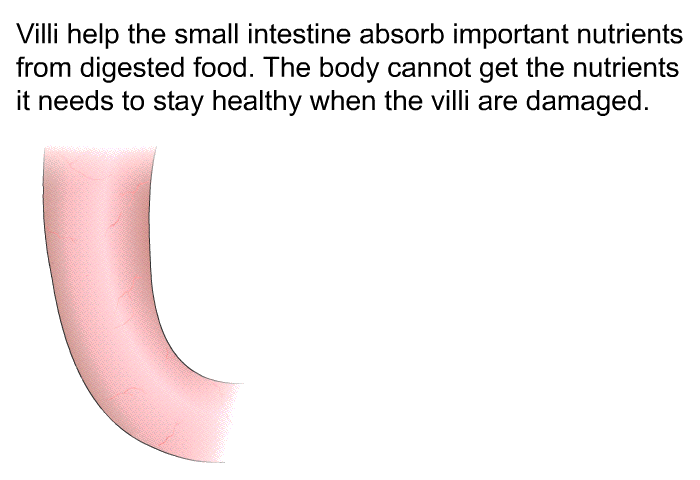 Villi help the small intestine absorb important nutrients from digested food. The body cannot get the nutrients it needs to stay healthy when the villi are damaged.